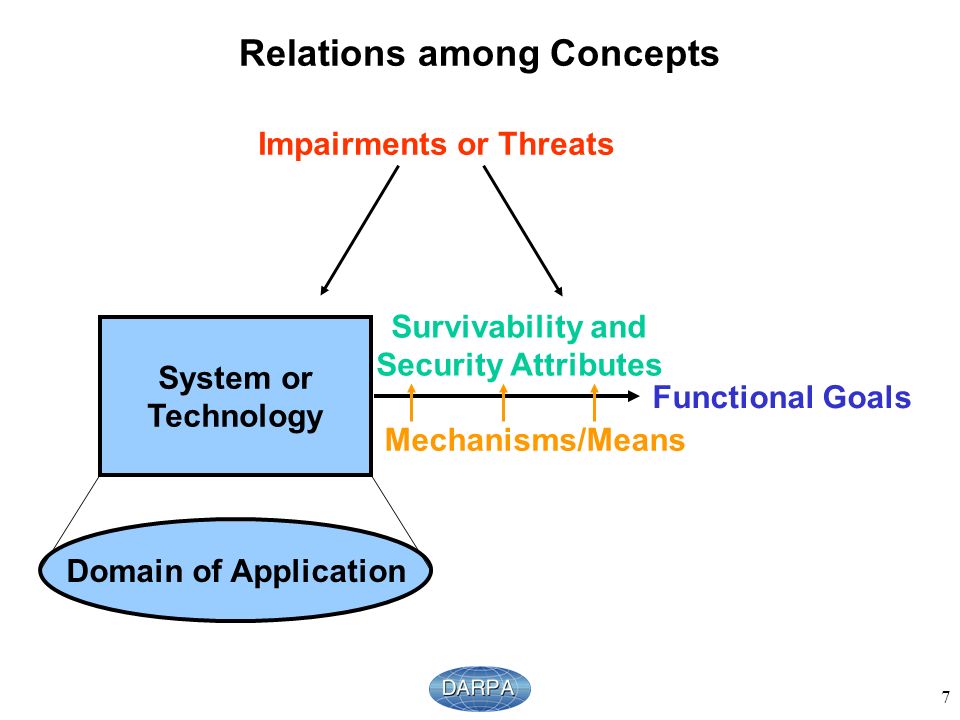 Relations among Concepts

Impairments or Threats

System or Technology

Survivability and Security Attributes

Functional Goals

Mechanisms/Means

Domain of Application

DARPA

7